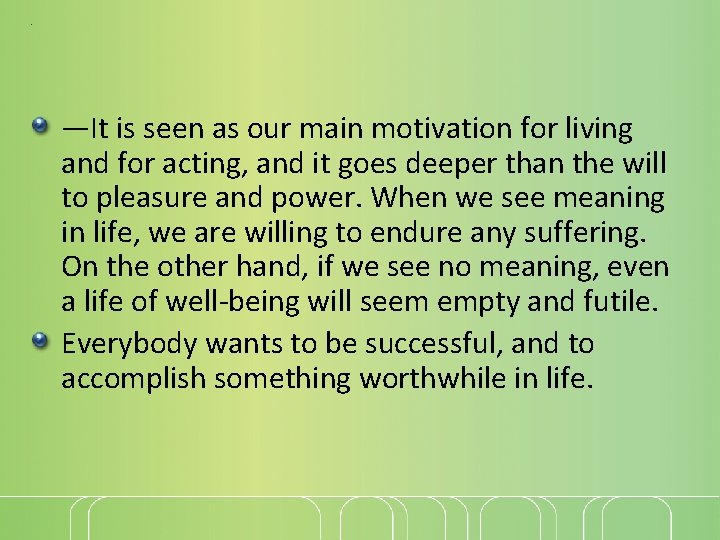 —It is seen as our main motivation for living and for acting, and it goes deeper than the will to pleasure and power. When we see meaning in life, we are willing to endure any suffering. On the other hand, if we see no meaning, even a life of well-being will seem empty and futile.

Everybody wants to be successful, and to accomplish something worthwhile in life.